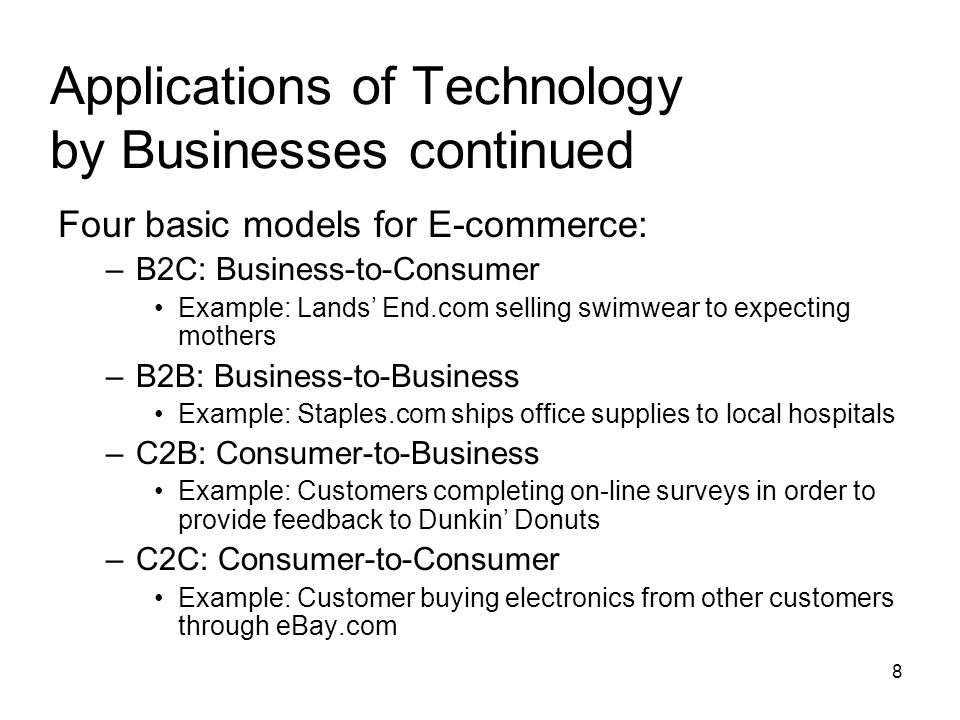 Applications of Technology by Businesses continued

Four basic models for E-commerce:

– B2C: Business-to-Consumer
• Example: Lands' End.com selling swimwear to expecting mothers

– B2B: Business-to-Business
• Example: Staples.com ships office supplies to local hospitals

– C2B: Consumer-to-Business
• Example: Customers completing on-line surveys in order to provide feedback to Dunkin' Donuts

– C2C: Consumer-to-Consumer
• Example: Customer buying electronics from other customers through eBay.com

8